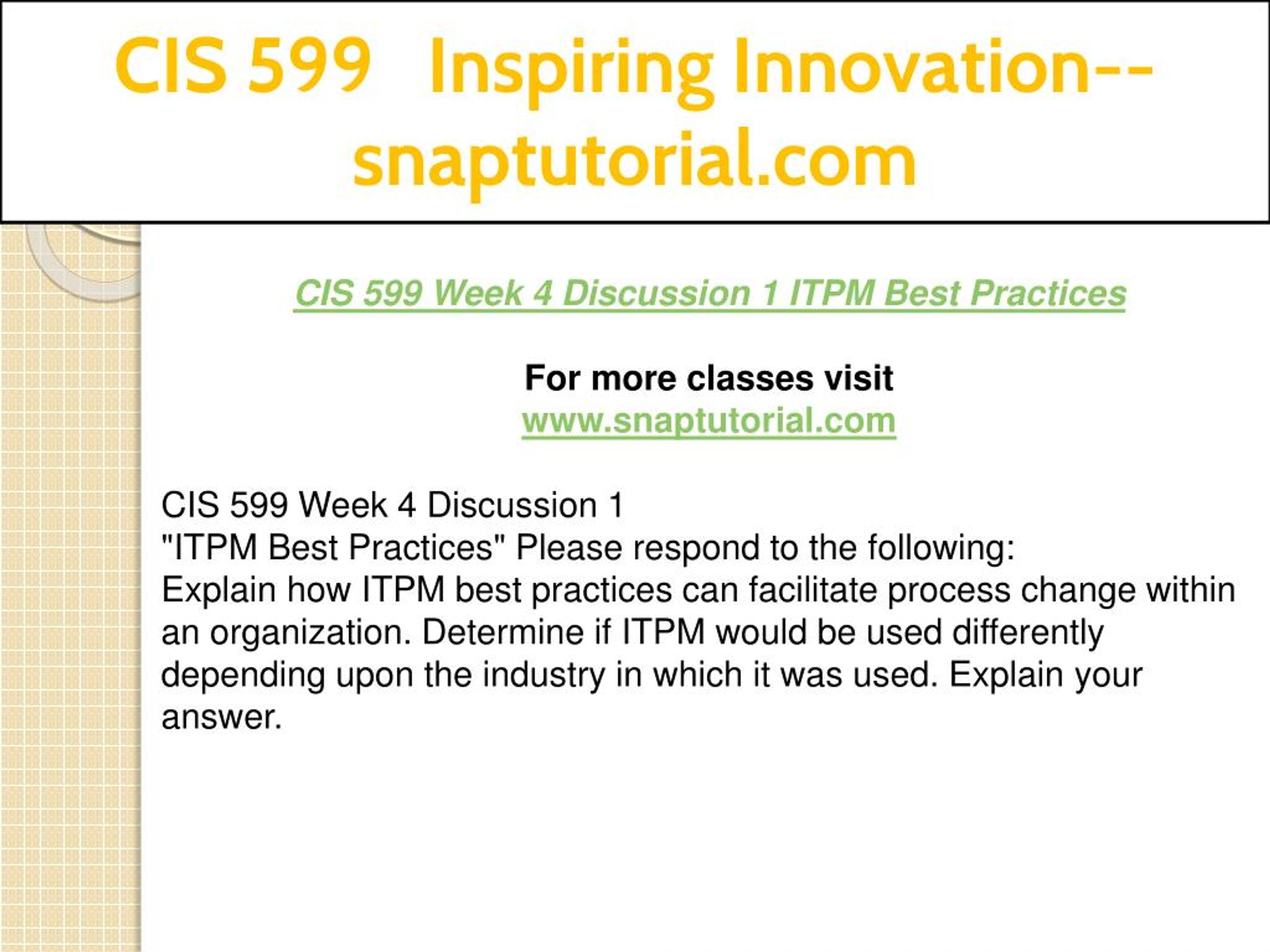 CIS 599 Inspiring Innovation--snaptutorial.com

CIS 599 Week 4 Discussion 1 ITPM Best Practices

For more classes visit
www.snaptutorial.com

CIS 599 Week 4 Discussion 1
"ITPM Best Practices" Please respond to the following:
Explain how ITPM best practices can facilitate process change within an organization. Determine if ITPM would be used differently depending upon the industry in which it was used. Explain your answer.